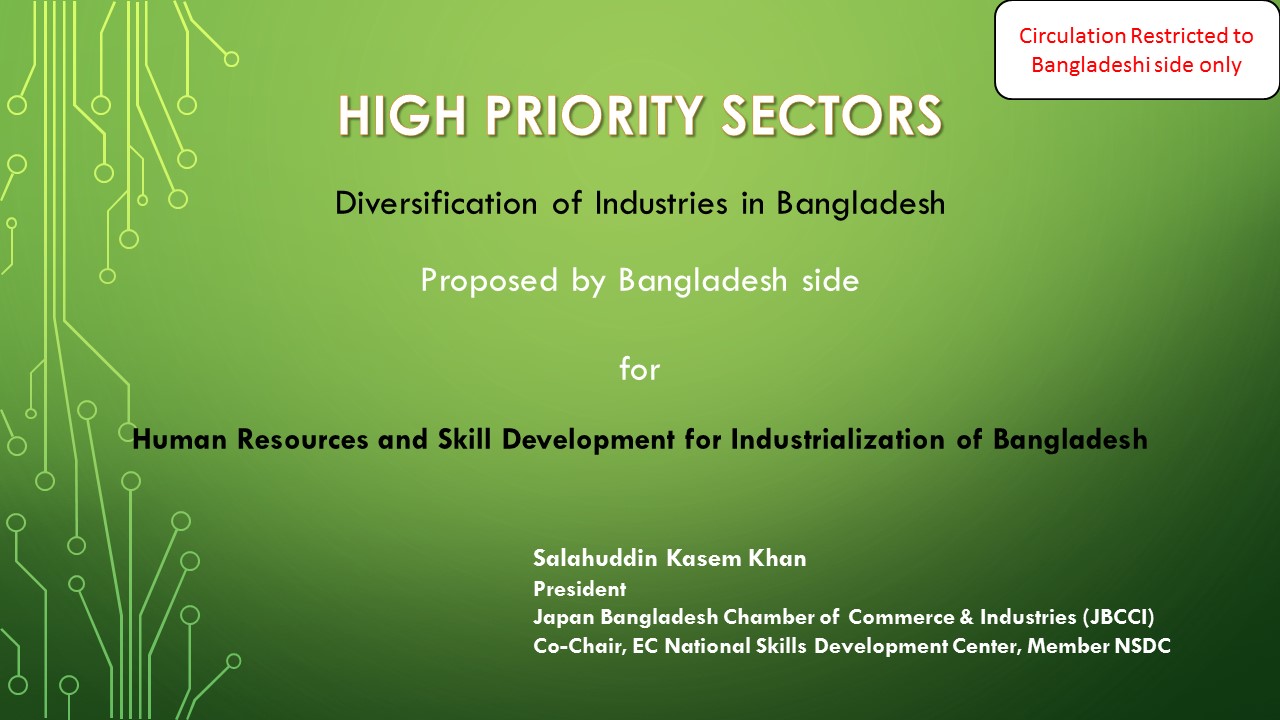 Circulation Restricted to Bangladeshi side only

HIGH PRIORITY SECTORS

Diversification of Industries in Bangladesh

Proposed by Bangladesh side

for

Human Resources and Skill Development for Industrialization of Bangladesh

Salahuddin Kasem Khan
President
Japan Bangladesh Chamber of Commerce & Industries (JBCCI)
Co-Chair, EC National Skills Development Center, Member NSDC